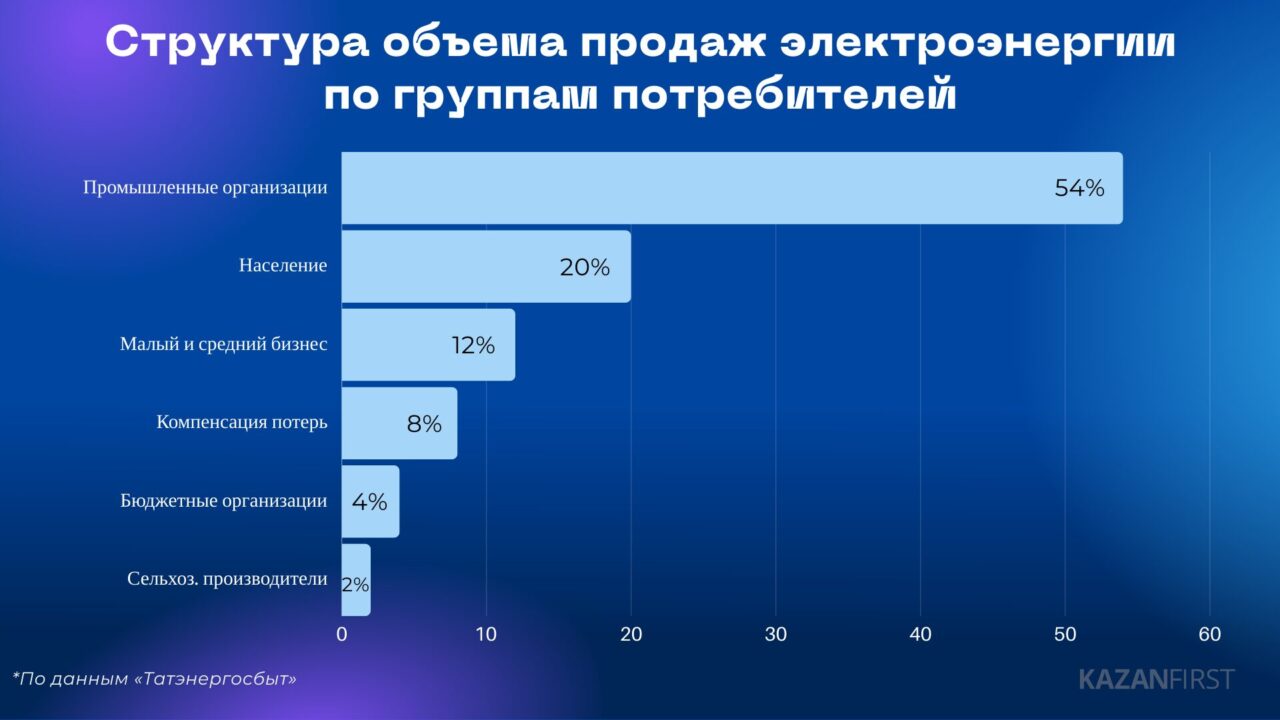 Структура объема продаж электроэнергии по группам потребителей

Промышленные организации 54%
Население 20%
Малый и средний бизнес 12%
Компенсация потерь 8%
Бюджетные организации 4%
Сельхоз. производители 2%

0 10 20 30 40 50 60

*По данным «Татэнергосбыт»

KAZANFIRST